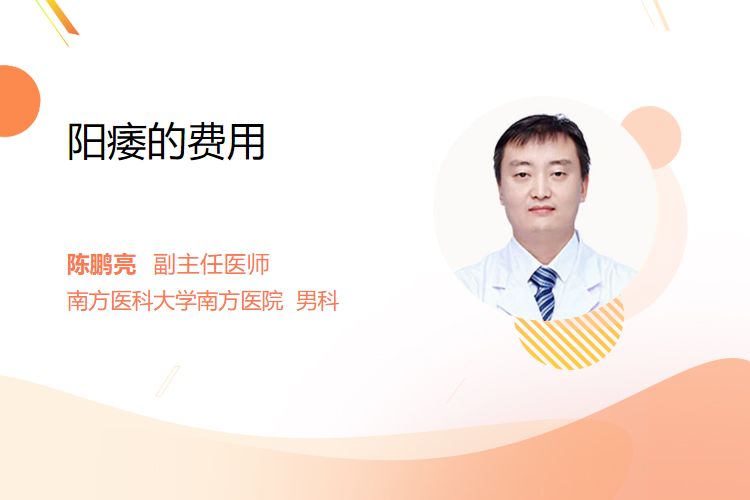 阳痿的费用

陈鹏亮 副主任医师
南方医科大学南方医院 男科